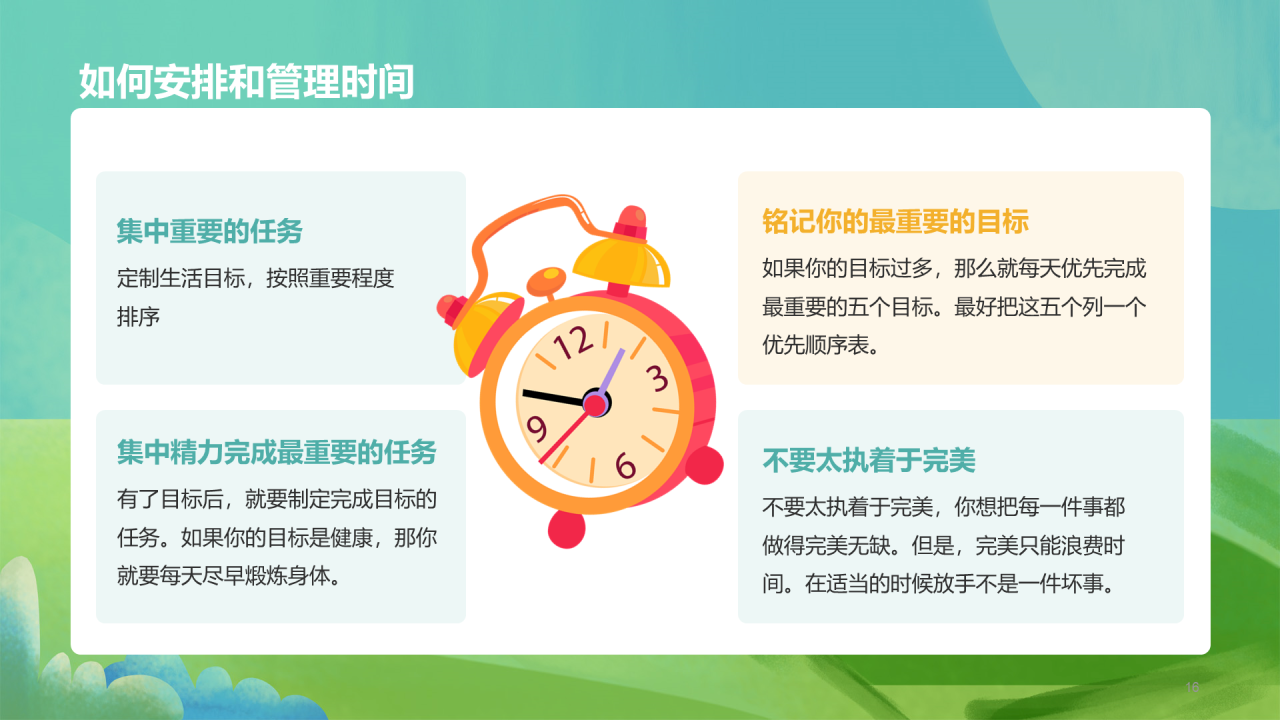 如何安排和管理时间

集中重要的任务

定制生活目标，按照重要程度排序

集中精力完成最重要的任务

有了目标后，就要制定完成目标的任务。如果你的目标是健康，那你就要每天尽早煅炼身体。

12
3
6
9

铭记你的最重要的目标

如果你的目标过多，那么就每天优先完成最重要的五个目标。最好把这五个列一个优先顺序表。

不要太执着于完美

不要太执着于完美，你想把每一件事都做得完美无缺。但是，完美只能浪费时间。在适当的时候放手不是一件坏事。

16